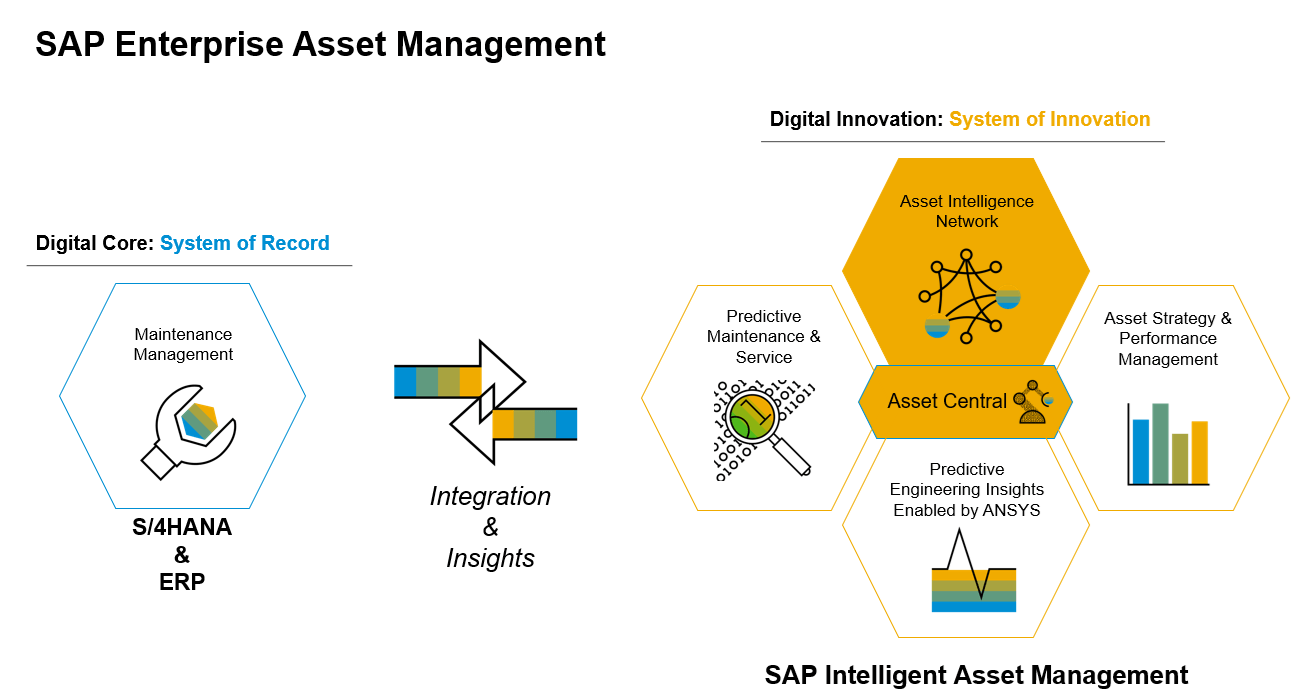 SAP Enterprise Asset Management

Digital Core: System of Record

Maintenance Management

S/4HANA & ERP

Integration & Insights

Digital Innovation: System of Innovation

Asset Intelligence Network

Predictive Maintenance & Service

Asset Central

Asset Strategy & Performance Management

Predictive Engineering Insights Enabled by ANSYS

SAP Intelligent Asset Management